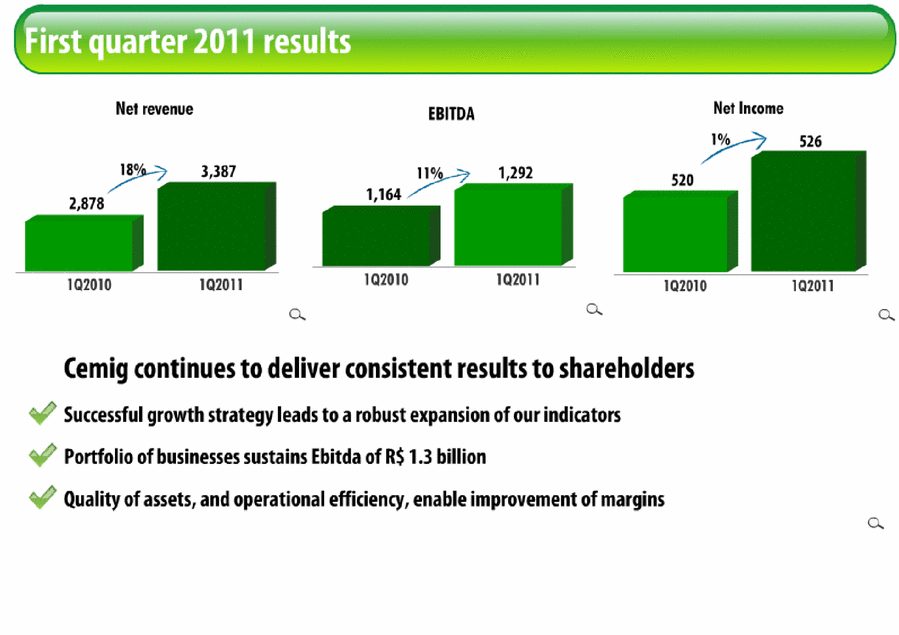 First quarter 2011 results

Net revenue

18%

2,878

3,387

1Q2010

1Q2011

EBITDA

11%

1,164

1,292

1Q2010

1Q2011

Net Income

1%

520

526

1Q2010

1Q2011

Cemig continues to deliver consistent results to shareholders

Successful growth strategy leads to a robust expansion of our indicators

Portfolio of businesses sustains Ebitda of R$ 1.3 billion

Quality of assets, and operational efficiency, enable improvement of margins